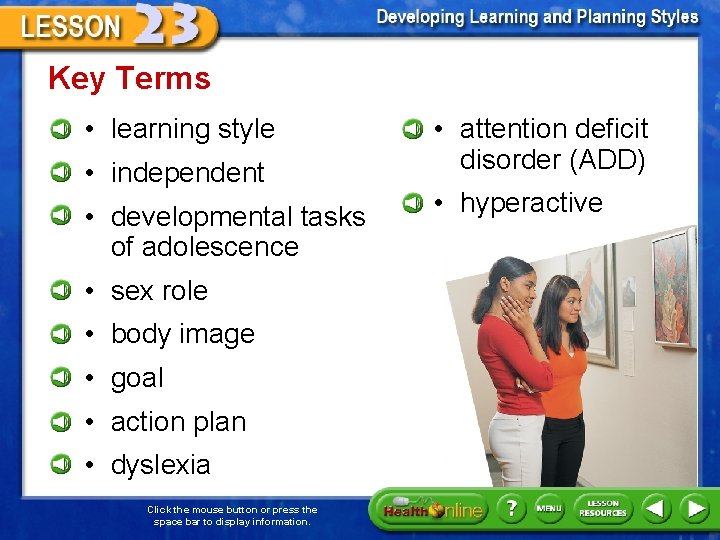 LESSON 23

Developing Learning and Planning Styles

Key Terms

• learning style
• independent
• developmental tasks of adolescence
• sex role
• body image
• goal
• action plan
• dyslexia

• attention deficit disorder (ADD)
• hyperactive

Click the mouse button or press the space bar to display information.

Health Online

?

MENU

LESSON RESOURCES